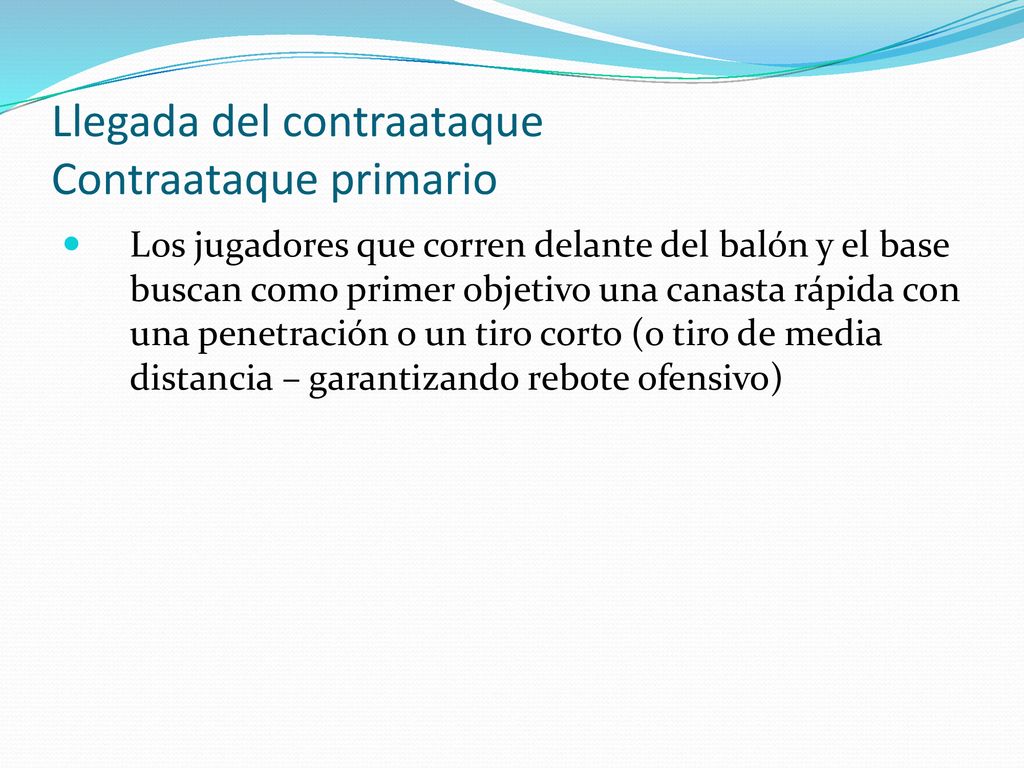 Llegada del contraataque
Contraataque primario

Los jugadores que corren delante del balón y el base buscan como primer objetivo una canasta rápida con una penetración o un tiro corto (o tiro de media distancia – garantizando rebote ofensivo)